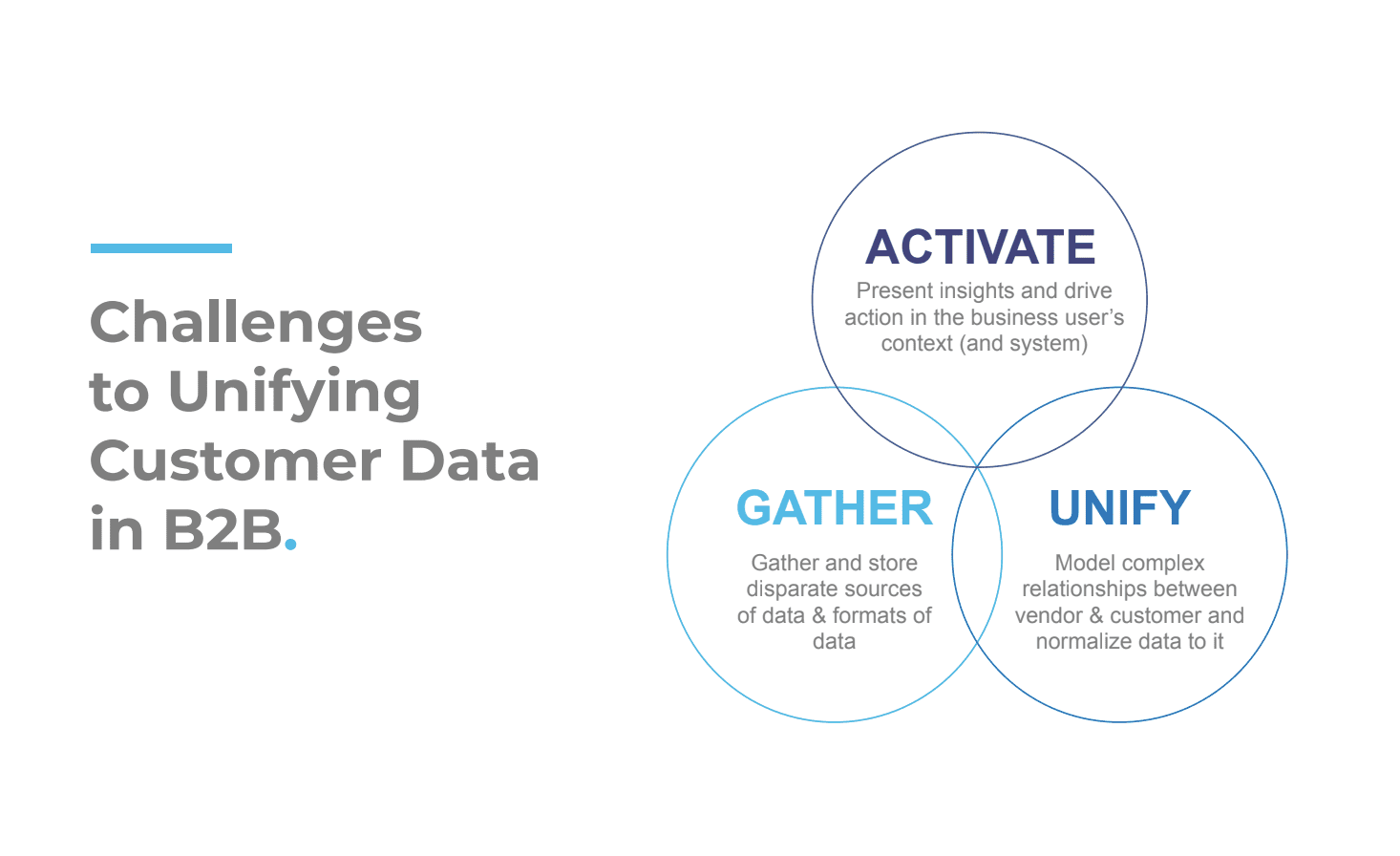 Challenges to Unifying Customer Data in B2B.

ACTIVATE
Present insights and drive action in the business user's context (and system)

GATHER
Gather and store disparate sources of data & formats of data

UNIFY
Model complex relationships between vendor & customer and normalize data to it